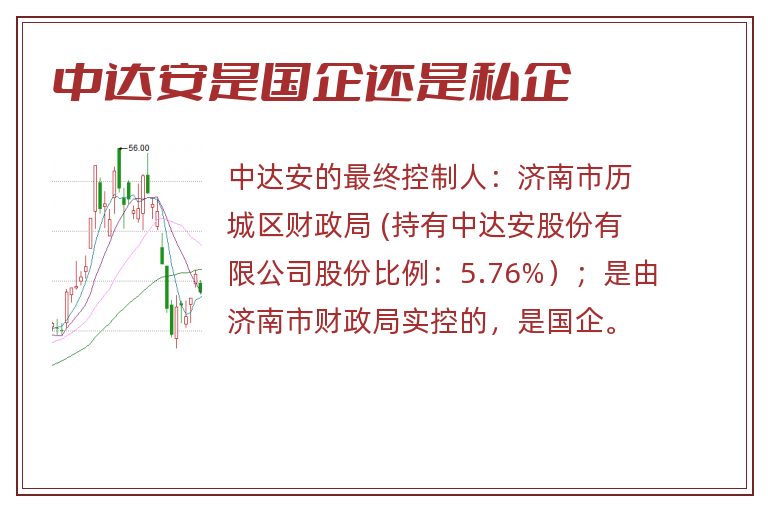 中达安是国企还是私企

56.00

中达安的最终控制人：济南市历城区财政局 (持有中达安股份有限公司股份比例：5.76%）；是由济南市财政局实控的，是国企。